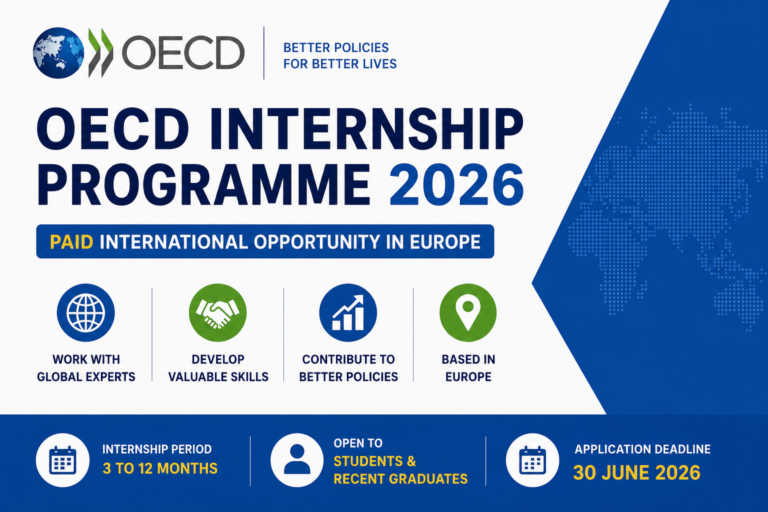 OECD

BETTER POLICIES FOR BETTER LIVES

OECD INTERNSHIP PROGRAMME 2026

PAID INTERNATIONAL OPPORTUNITY IN EUROPE

WORK WITH GLOBAL EXPERTS

DEVELOP VALUABLE SKILLS

CONTRIBUTE TO BETTER POLICIES

BASED IN EUROPE

INTERNSHIP PERIOD
3 TO 12 MONTHS

OPEN TO
STUDENTS & RECENT GRADUATES

APPLICATION DEADLINE
30 JUNE 2026